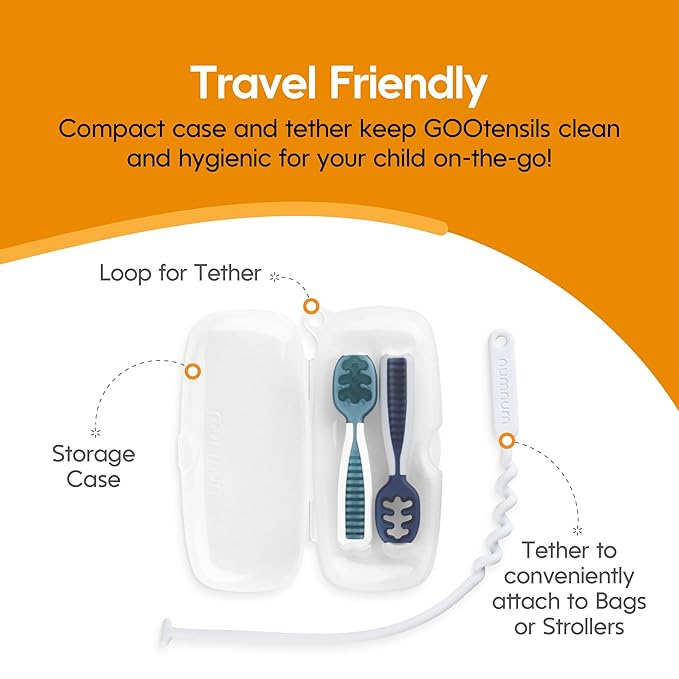 Travel Friendly
Compact case and tether keep GOOtensils clean and hygienic for your child on-the-go!

Loop for Tether

Storage Case

numnum

numnum

Tether to conveniently attach to Bags or Strollers